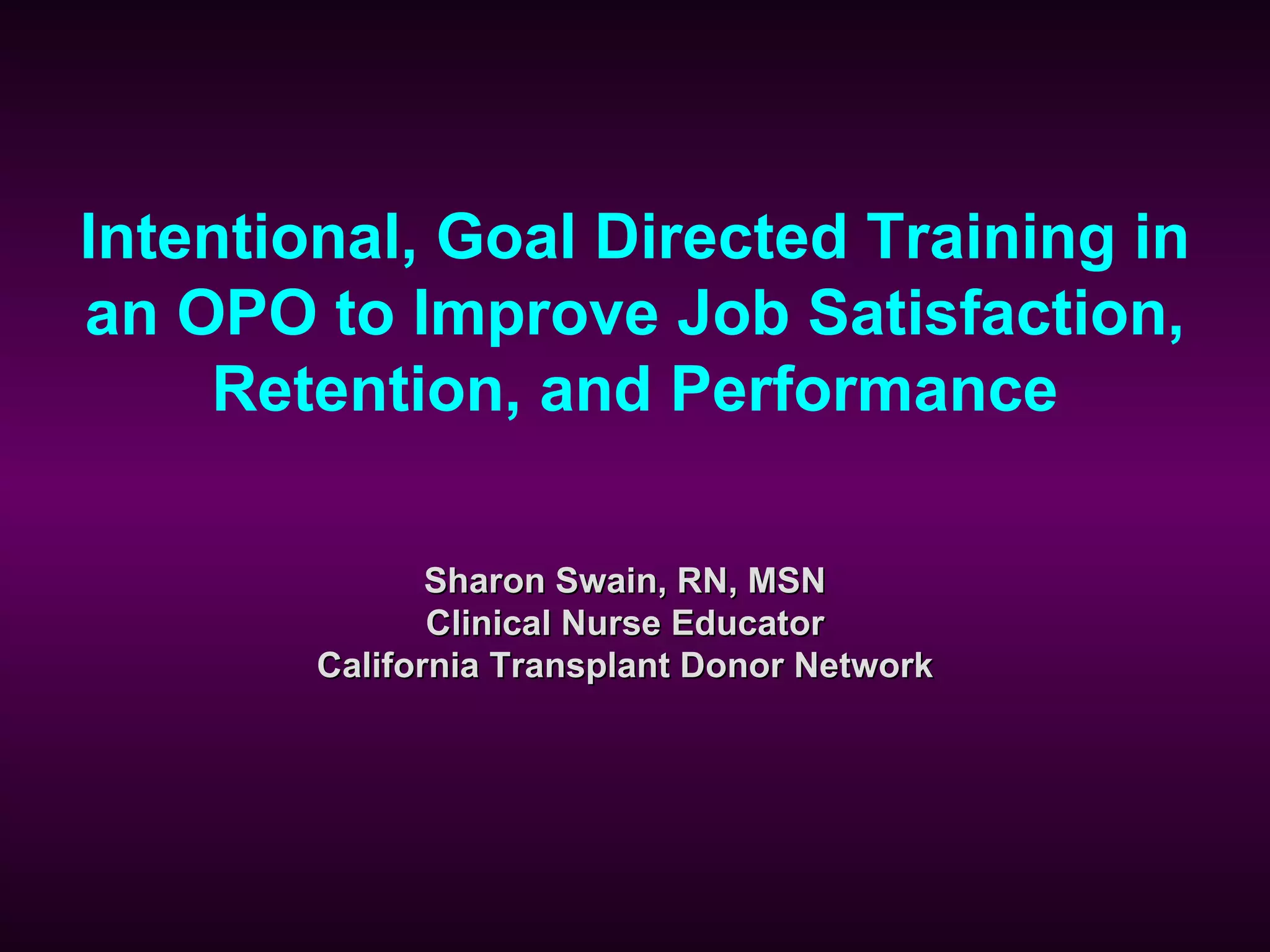 Intentional, Goal Directed Training in an OPO to Improve Job Satisfaction, Retention, and Performance

Sharon Swain, RN, MSN
Clinical Nurse Educator
California Transplant Donor Network